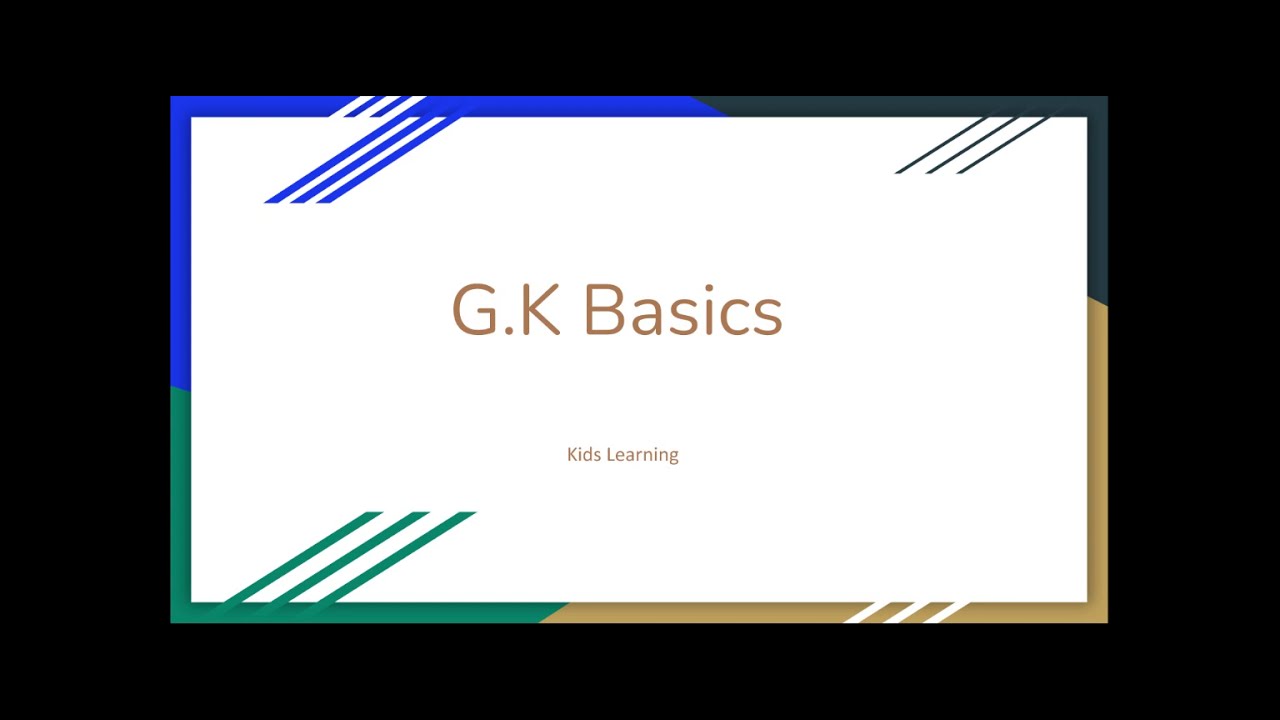 G.K Basics

Kids Learning